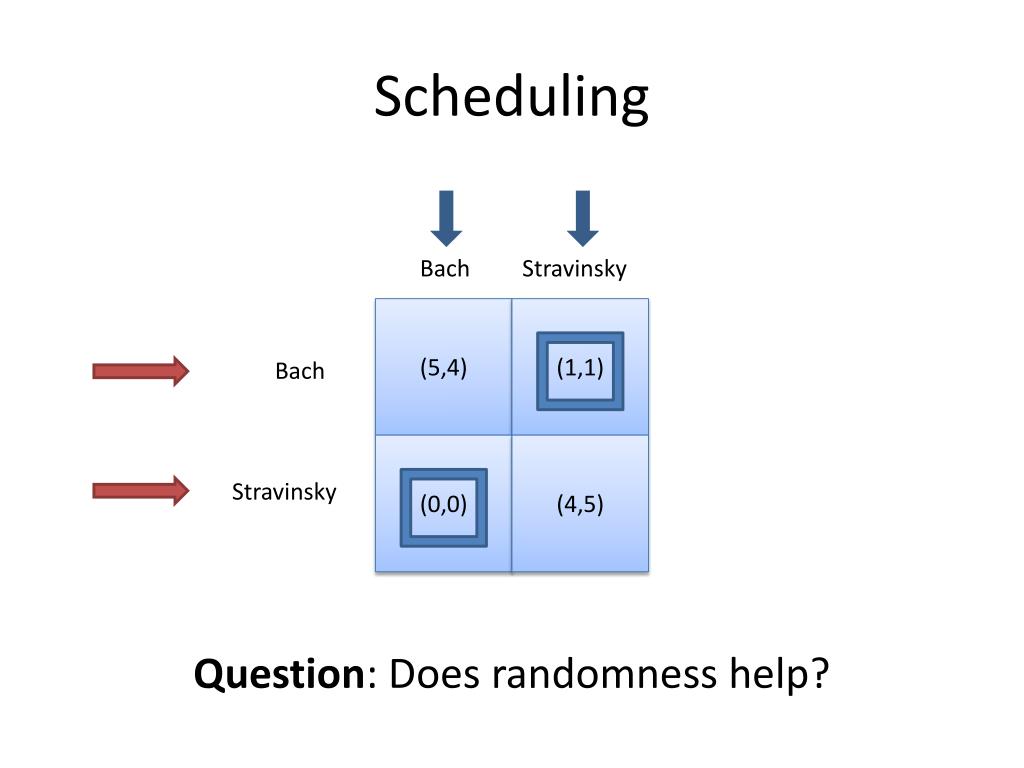 Scheduling

|  | Bach | Stravinsky |
|---|---|---|
| Bach | (5,4) | (1,1) |
| Stravinsky | (0,0) | (4,5) |

**Question**: Does randomness help?